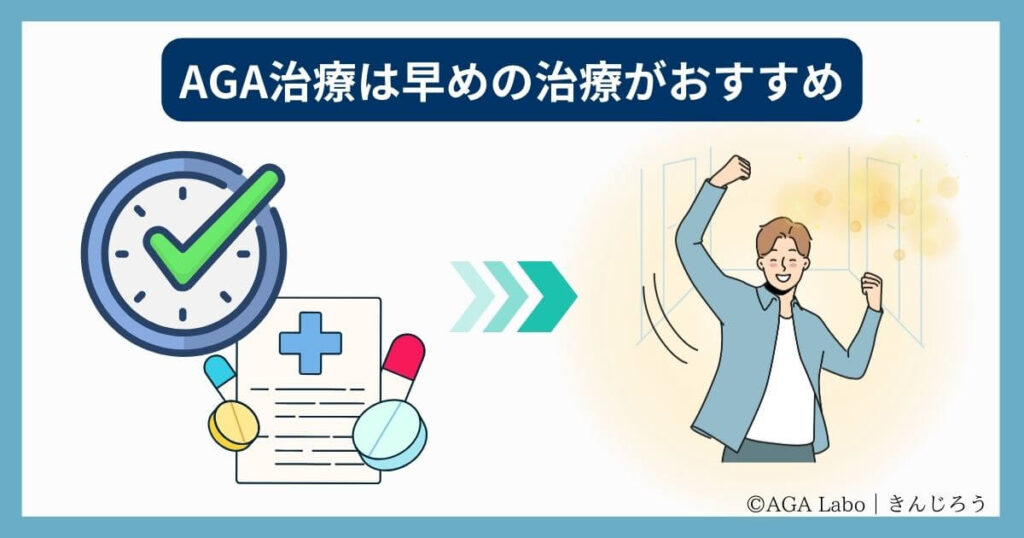 AGA治療は早めの治療がおすすめ

©AGA Labo｜きんじろう